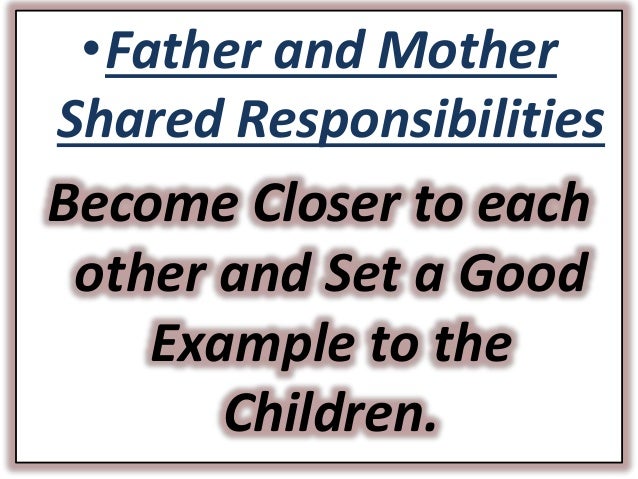 • Father and Mother Shared Responsibilities

Become Closer to each other and Set a Good Example to the Children.